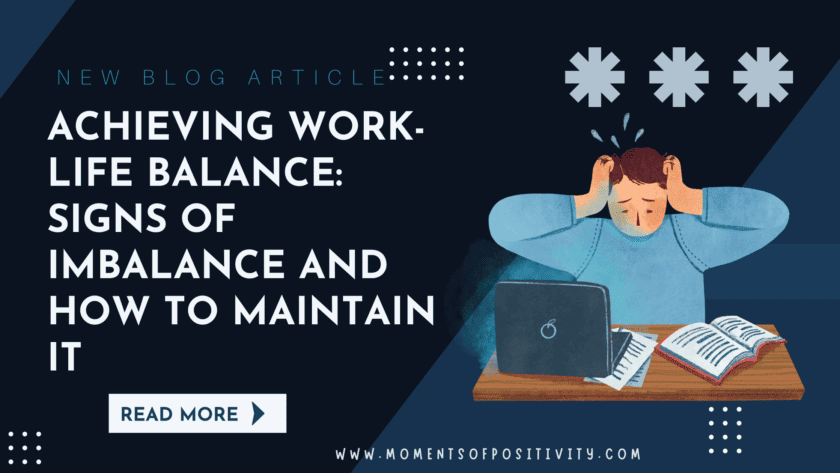 NEW BLOG ARTICLE

ACHIEVING WORK-LIFE BALANCE: SIGNS OF IMBALANCE AND HOW TO MAINTAIN IT

READ MORE

WWW.MOMENTSOFPOSITIVITY.COM